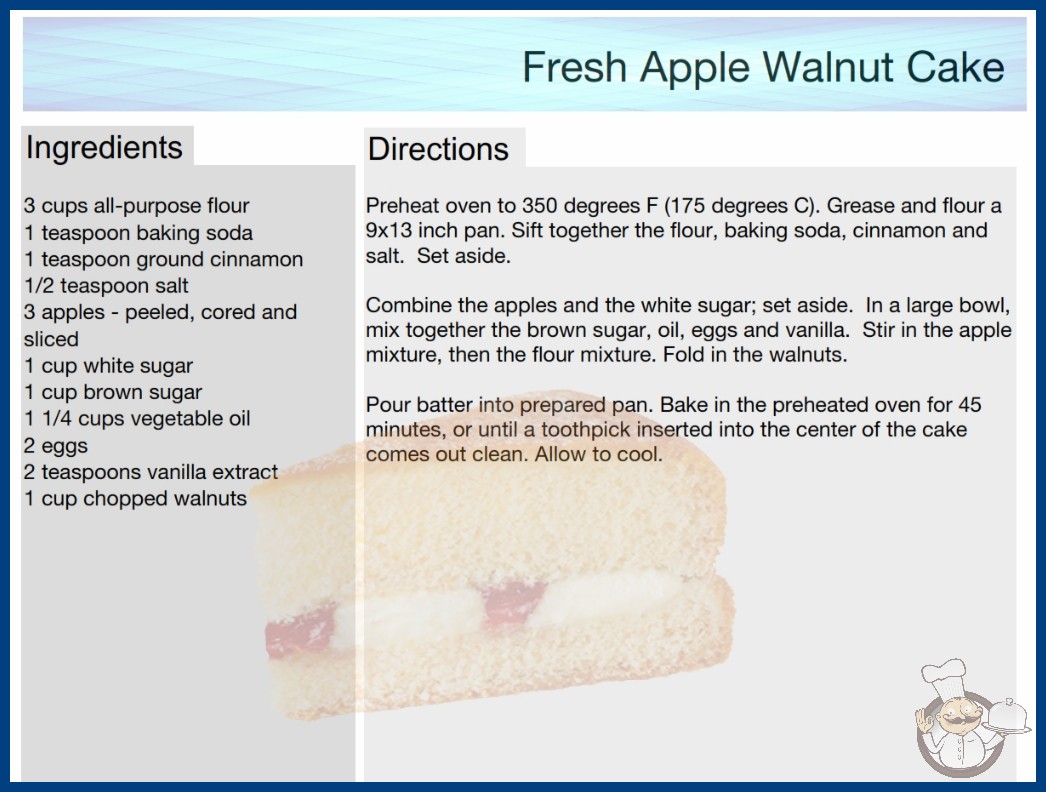 Fresh Apple Walnut Cake

Ingredients

3 cups all-purpose flour
1 teaspoon baking soda
1 teaspoon ground cinnamon
1/2 teaspoon salt
3 apples - peeled, cored and sliced
1 cup white sugar
1 cup brown sugar
1 1/4 cups vegetable oil
2 eggs
2 teaspoons vanilla extract
1 cup chopped walnuts

Directions

Preheat oven to 350 degrees F (175 degrees C). Grease and flour a 9x13 inch pan. Sift together the flour, baking soda, cinnamon and salt. Set aside.

Combine the apples and the white sugar; set aside. In a large bowl, mix together the brown sugar, oil, eggs and vanilla. Stir in the apple mixture, then the flour mixture. Fold in the walnuts.

Pour batter into prepared pan. Bake in the preheated oven for 45 minutes, or until a toothpick inserted into the center of the cake comes out clean. Allow to cool.